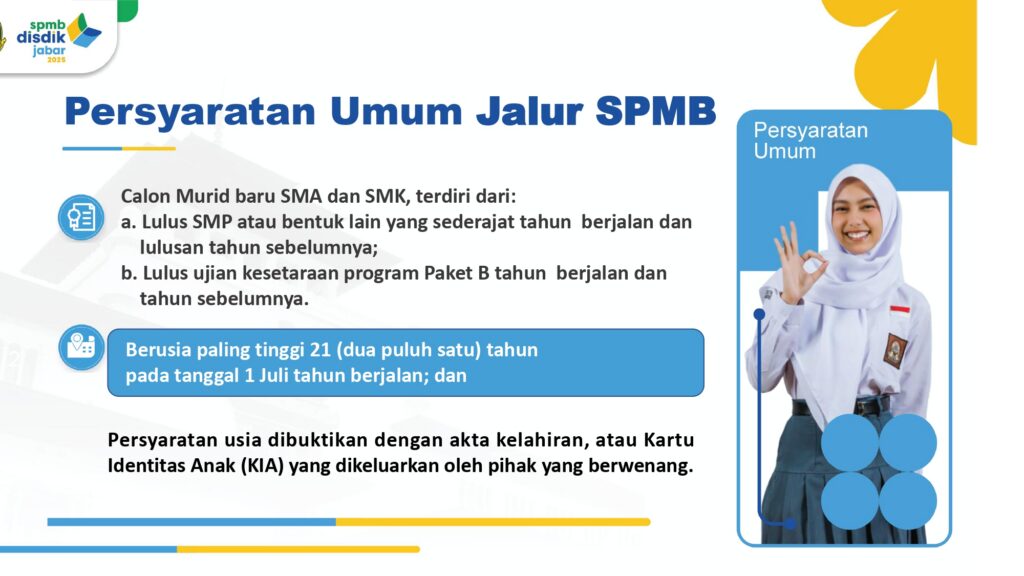 spmb disdik jabar 2025

Persyaratan Umum Jalur SPMB

Calon Murid baru SMA dan SMK, terdiri dari:
a. Lulus SMP atau bentuk lain yang sederajat tahun berjalan dan lulusan tahun sebelumnya;
b. Lulus ujian kesetaraan program Paket B tahun berjalan dan tahun sebelumnya.

Berusia paling tinggi 21 (dua puluh satu) tahun pada tanggal 1 Juli tahun berjalan; dan

Persyaratan usia dibuktikan dengan akta kelahiran, atau Kartu Identitas Anak (KIA) yang dikeluarkan oleh pihak yang berwenang.

Persyaratan Umum